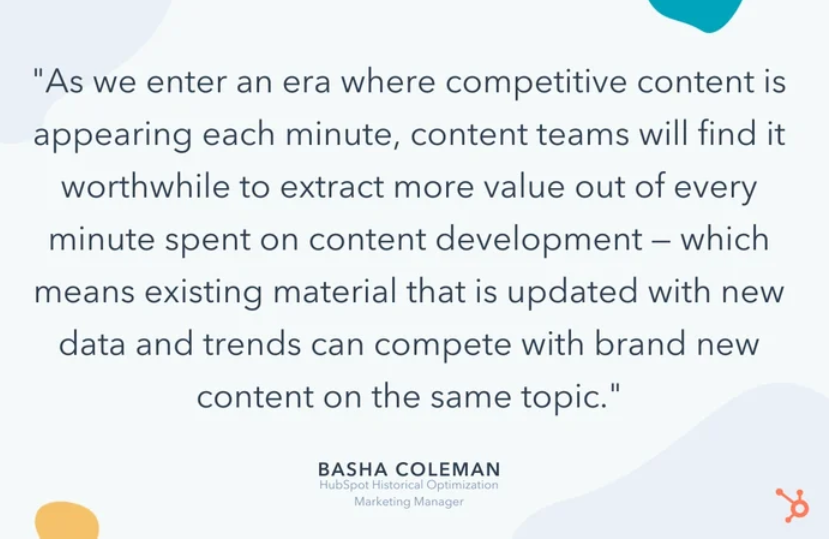 "As we enter an era where competitive content is appearing each minute, content teams will find it worthwhile to extract more value out of every minute spent on content development – which means existing material that is updated with new data and trends can compete with brand new content on the same topic."

BASHA COLEMAN
HubSpot Historical Optimization Marketing Manager